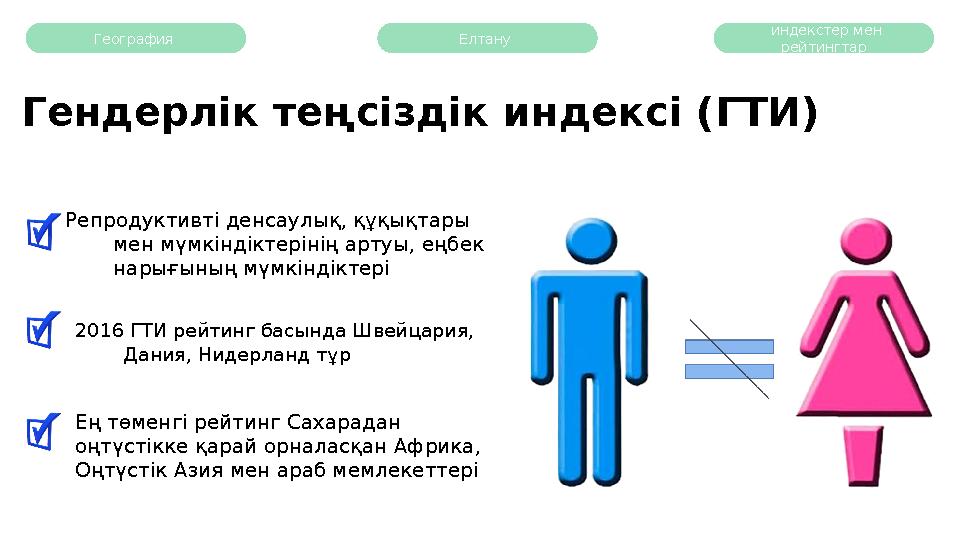 География

Елтану

индекстер мен рейтингтар

Гендерлік теңсіздік индексі (ГТИ)

Репродуктивті денсаулық, құқықтары мен мүмкіндіктерінің артуы, еңбек нарығының мүмкіндіктері

2016 ГТИ рейтинг басында Швейцария, Дания, Нидерланд тұр

Ең төменгі рейтинг Сахарадан оңтүстікке қарай орналасқан Африка, Оңтүстік Азия мен араб мемлекеттері